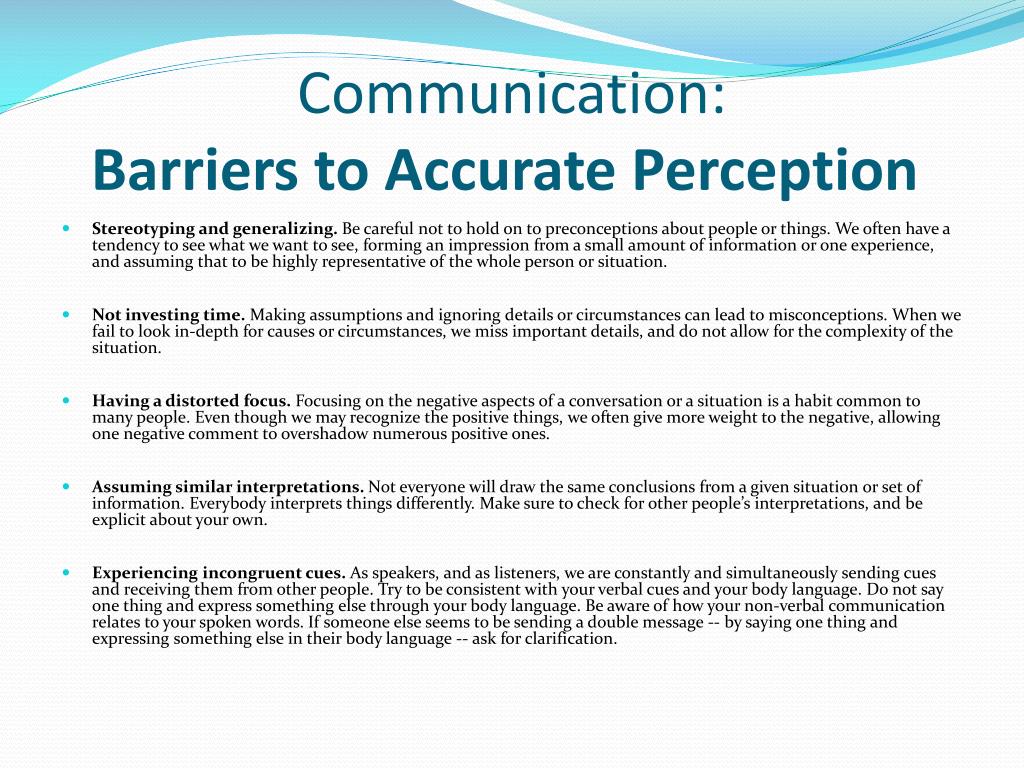 Communication:
Barriers to Accurate Perception

Stereotyping and generalizing. Be careful not to hold on to preconceptions about people or things. We often have a tendency to see what we want to see, forming an impression from a small amount of information or one experience, and assuming that to be highly representative of the whole person or situation.

Not investing time. Making assumptions and ignoring details or circumstances can lead to misconceptions. When we fail to look in-depth for causes or circumstances, we miss important details, and do not allow for the complexity of the situation.

Having a distorted focus. Focusing on the negative aspects of a conversation or a situation is a habit common to many people. Even though we may recognize the positive things, we often give more weight to the negative, allowing one negative comment to overshadow numerous positive ones.

Assuming similar interpretations. Not everyone will draw the same conclusions from a given situation or set of information. Everybody interprets things differently. Make sure to check for other people's interpretations, and be explicit about your own.

Experiencing incongruent cues. As speakers, and as listeners, we are constantly and simultaneously sending cues and receiving them from other people. Try to be consistent with your verbal cues and your body language. Do not say one thing and express something else through your body language. Be aware of how your non-verbal communication relates to your spoken words. If someone else seems to be sending a double message -- by saying one thing and expressing something else in their body language -- ask for clarification.